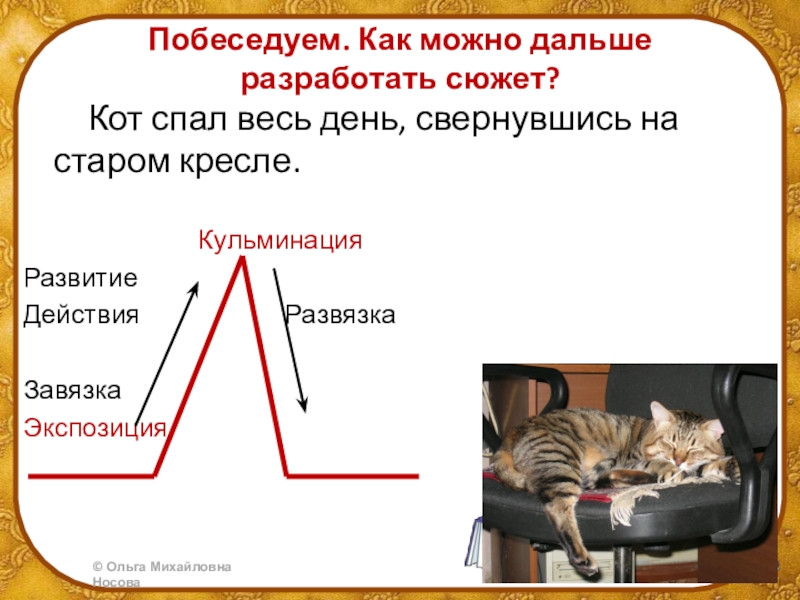 Побеседуем. Как можно дальше разработать сюжет?

Кот спал весь день, свернувшись на старом кресле.

Кульминация

Развитие

Действия

Развязка

Завязка

Экспозиция

© Ольга Михайловна Носова